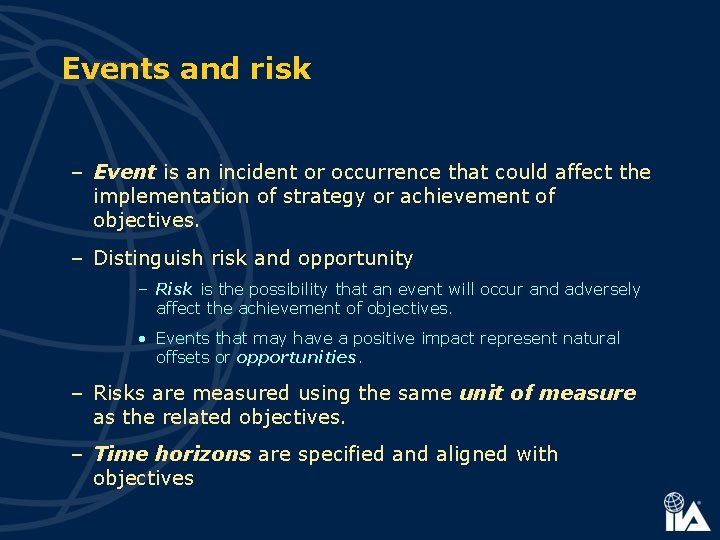 Events and risk

– Event is an incident or occurrence that could affect the implementation of strategy or achievement of objectives.

– Distinguish risk and opportunity

– Risk is the possibility that an event will occur and adversely affect the achievement of objectives.

• Events that may have a positive impact represent natural offsets or opportunities.

– Risks are measured using the same unit of measure as the related objectives.

– Time horizons are specified and aligned with objectives

IIA